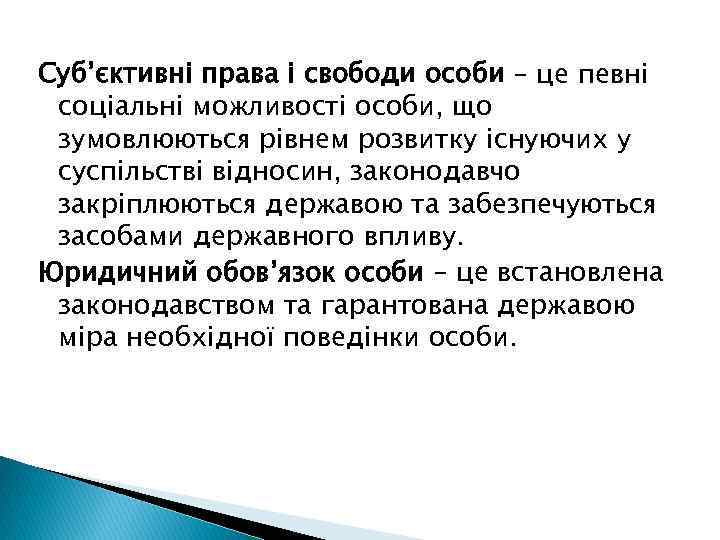 Суб'єктивні права і свободи особи – це певні соціальні можливості особи, що зумовлюються рівнем розвитку існуючих у суспільстві відносин, законодавчо закріплюються державою та забезпечуються засобами державного впливу.

Юридичний обов'язок особи – це встановлена законодавством та гарантована державою міра необхідної поведінки особи.